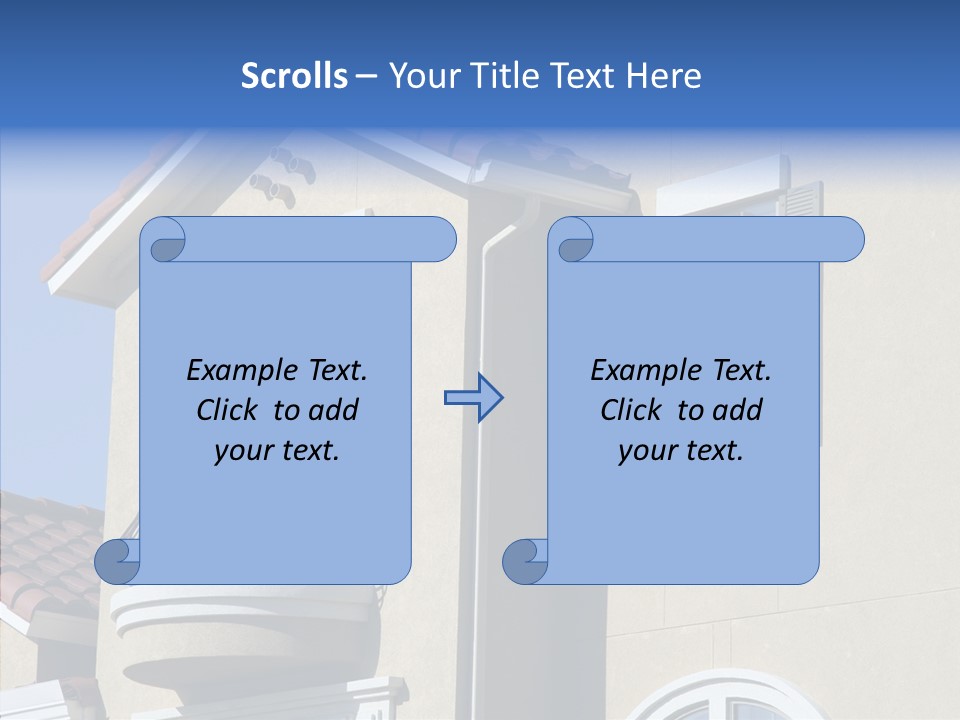 Scrolls – Your Title Text Here

Example Text. Click to add your text.

Example Text. Click to add your text.